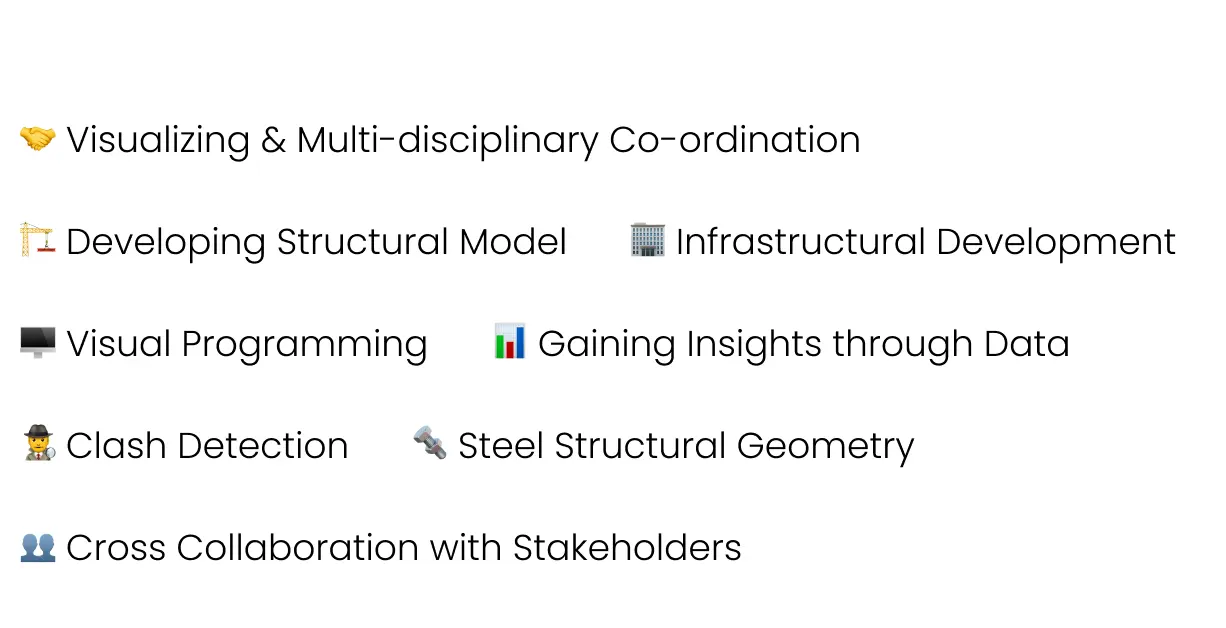 🤝 Visualizing & Multi-disciplinary Co-ordination

🏗️ Developing Structural Model 🏢 Infrastructural Development

🖥️ Visual Programming 📊 Gaining Insights through Data

🕵️ Clash Detection 🔩 Steel Structural Geometry

👥 Cross Collaboration with Stakeholders